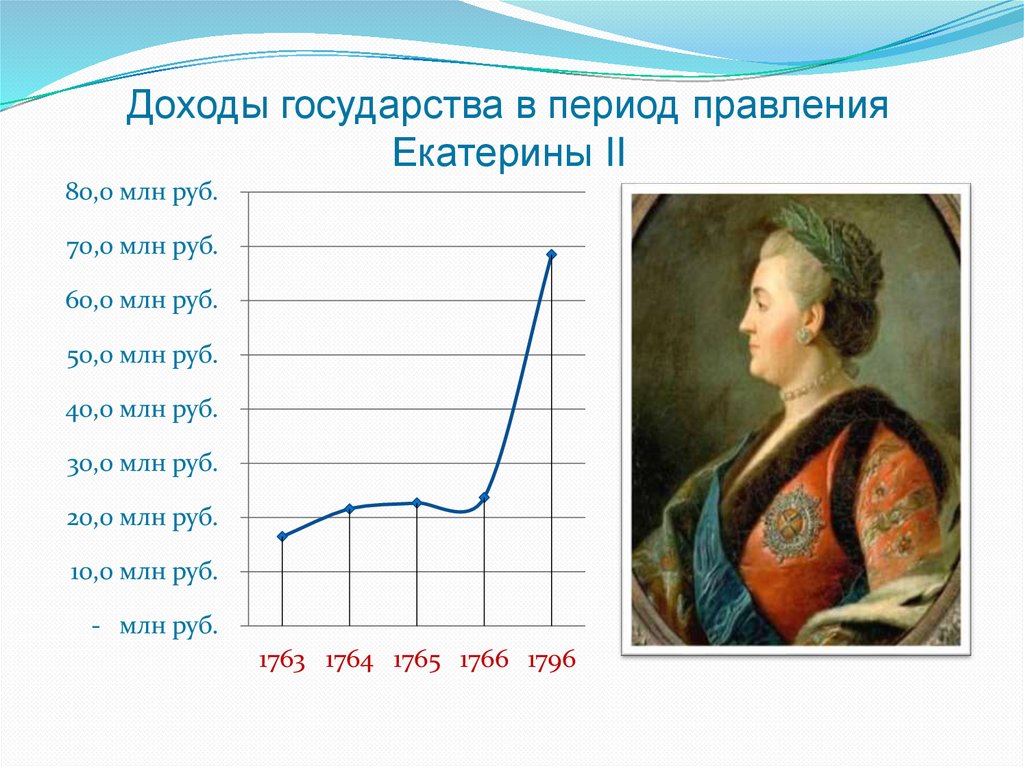 Доходы государства в период правления Екатерины II

80,0 млн руб.
70,0 млн руб.
60,0 млн руб.
50,0 млн руб.
40,0 млн руб.
30,0 млн руб.
20,0 млн руб.
10,0 млн руб.
- млн руб.

1763 1764 1765 1766 1796